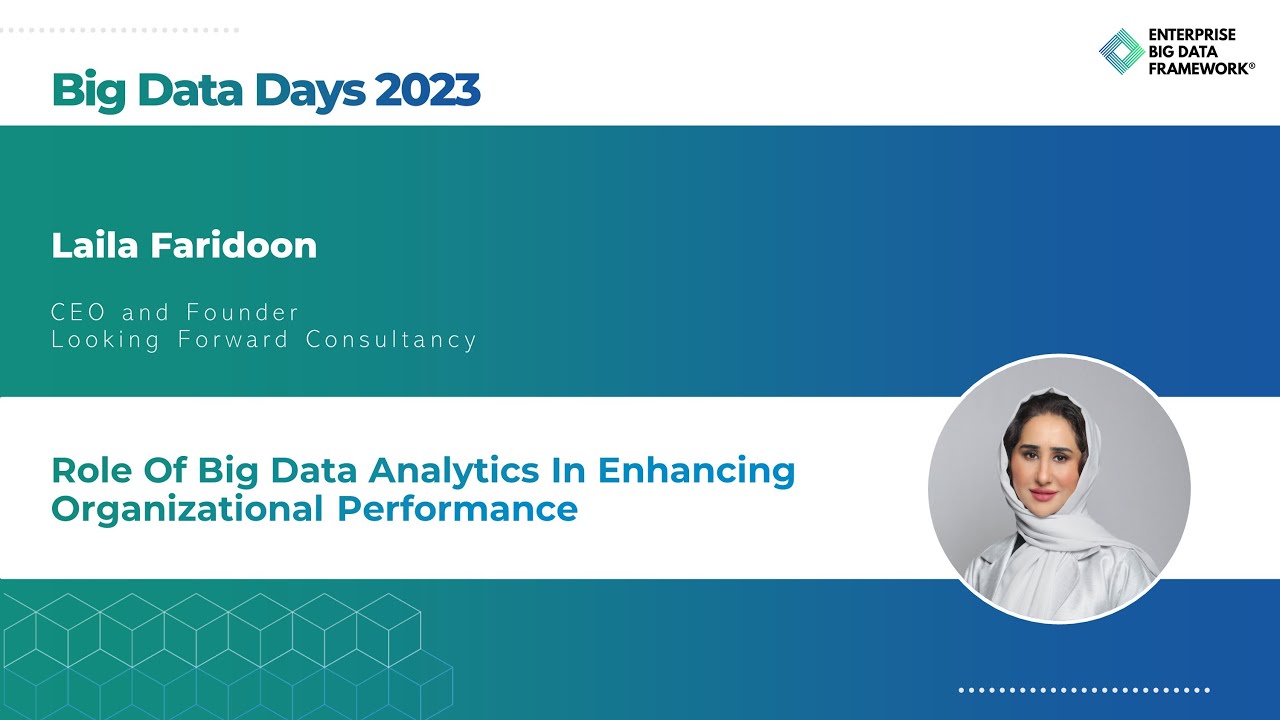 Big Data Days 2023

ENTERPRISE
BIG DATA
FRAMEWORK®

Laila Faridoon

CEO and Founder
Looking Forward Consultancy

Role Of Big Data Analytics In Enhancing Organizational Performance